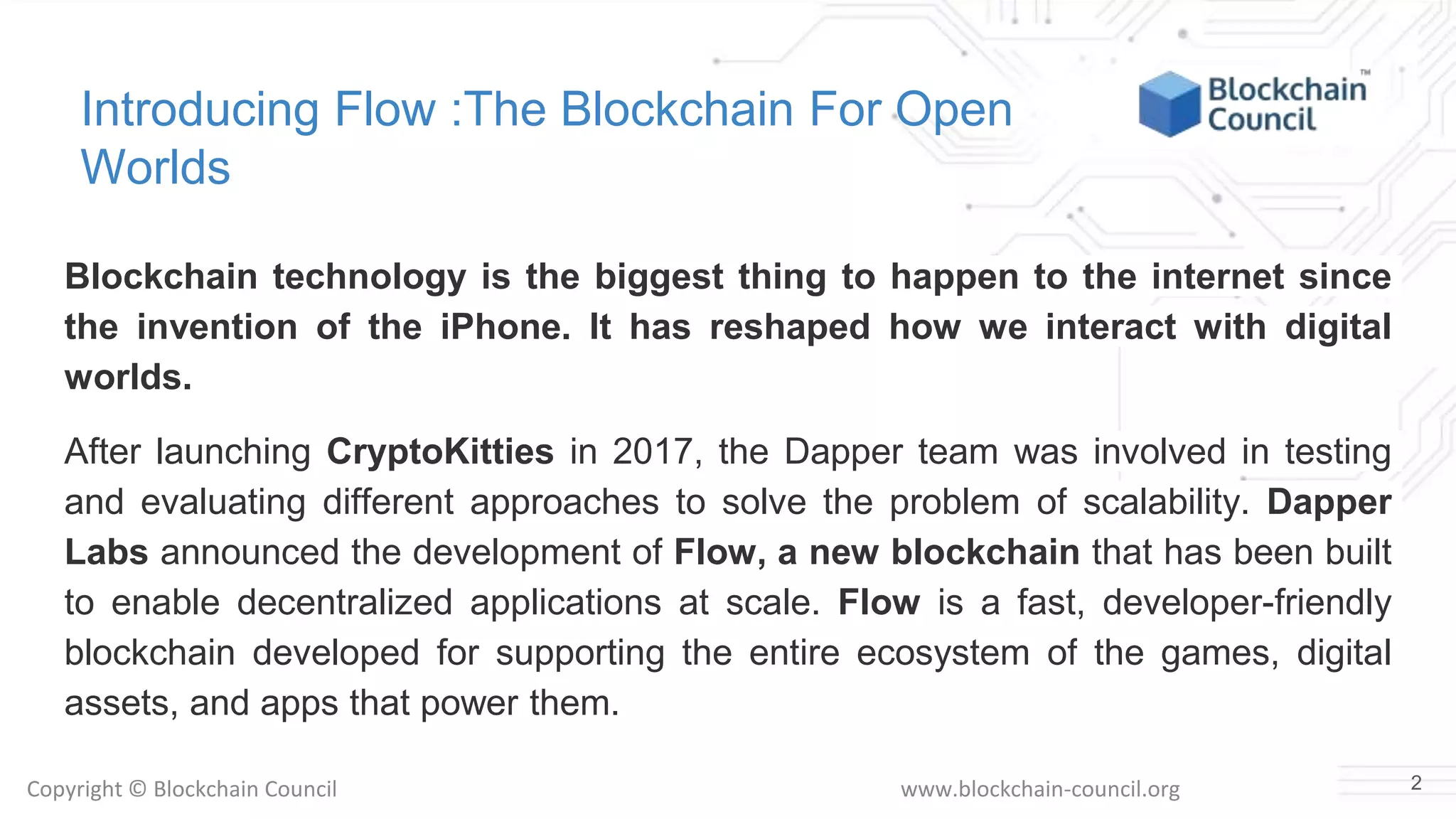 Introducing Flow :The Blockchain For Open Worlds

Blockchain Council™

Blockchain technology is the biggest thing to happen to the internet since the invention of the iPhone. It has reshaped how we interact with digital worlds.

After launching CryptoKitties in 2017, the Dapper team was involved in testing and evaluating different approaches to solve the problem of scalability. Dapper Labs announced the development of Flow, a new blockchain that has been built to enable decentralized applications at scale. Flow is a fast, developer-friendly blockchain developed for supporting the entire ecosystem of the games, digital assets, and apps that power them.

Copyright © Blockchain Council

www.blockchain-council.org

2